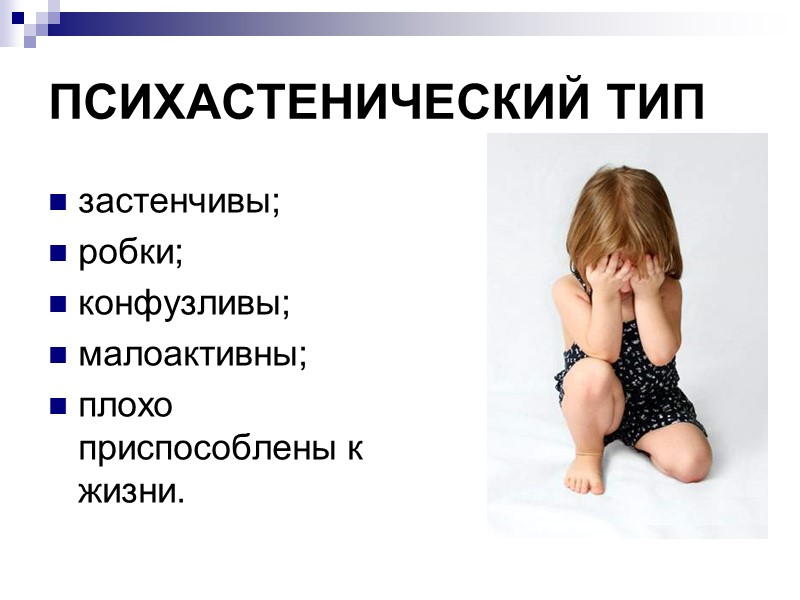 ПСИХАСТЕНИЧЕСКИЙ ТИП

- застенчивы;
- робки;
- конфузливы;
- малоактивны;
- плохо приспособлены к жизни.